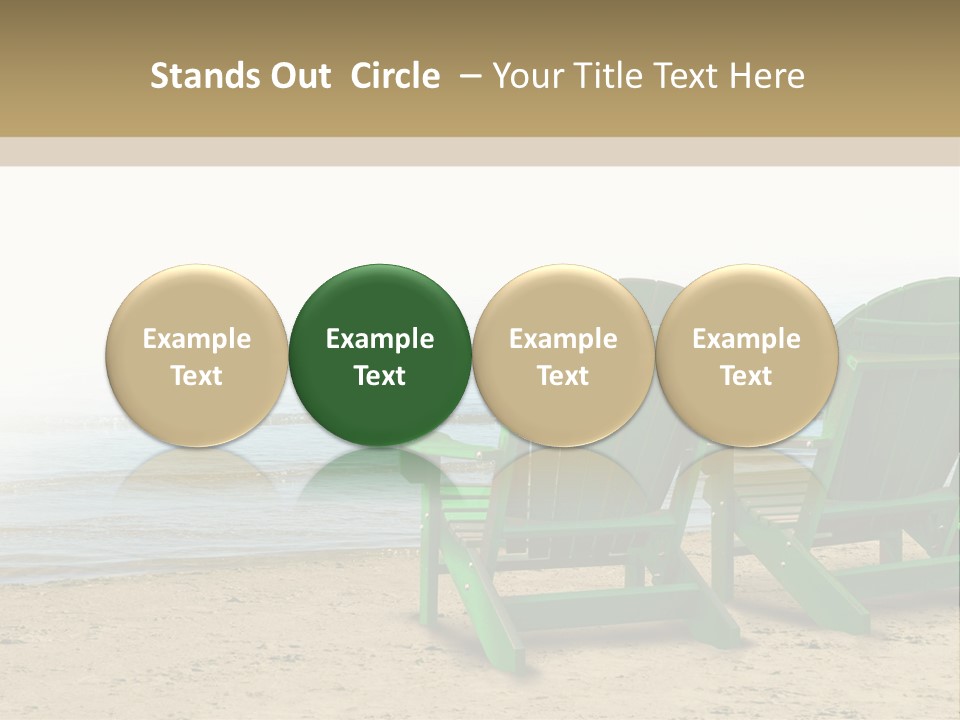 Stands Out Circle – Your Title Text Here

Example Text

Example Text

Example Text

Example Text